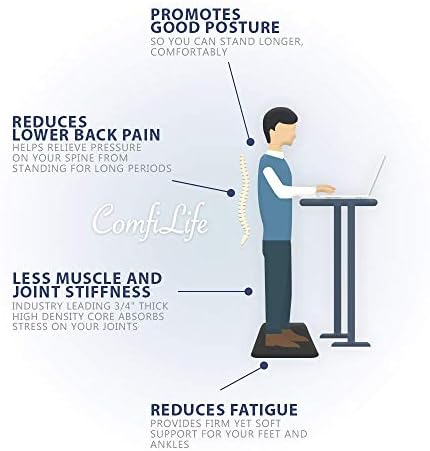 PROMOTES GOOD POSTURE
SO YOU CAN STAND LONGER, COMFORTABLY

REDUCES LOWER BACK PAIN
HELPS RELIEVE PRESSURE ON YOUR SPINE FROM STANDING FOR LONG PERIODS

ComfiLife

LESS MUSCLE AND JOINT STIFFNESS
INDUSTRY LEADING 3/4" THICK HIGH DENSITY CORE ABSORBS STRESS ON YOUR JOINTS

REDUCES FATIGUE
PROVIDES FIRM YET SOFT SUPPORT FOR YOUR FEET AND ANKLES